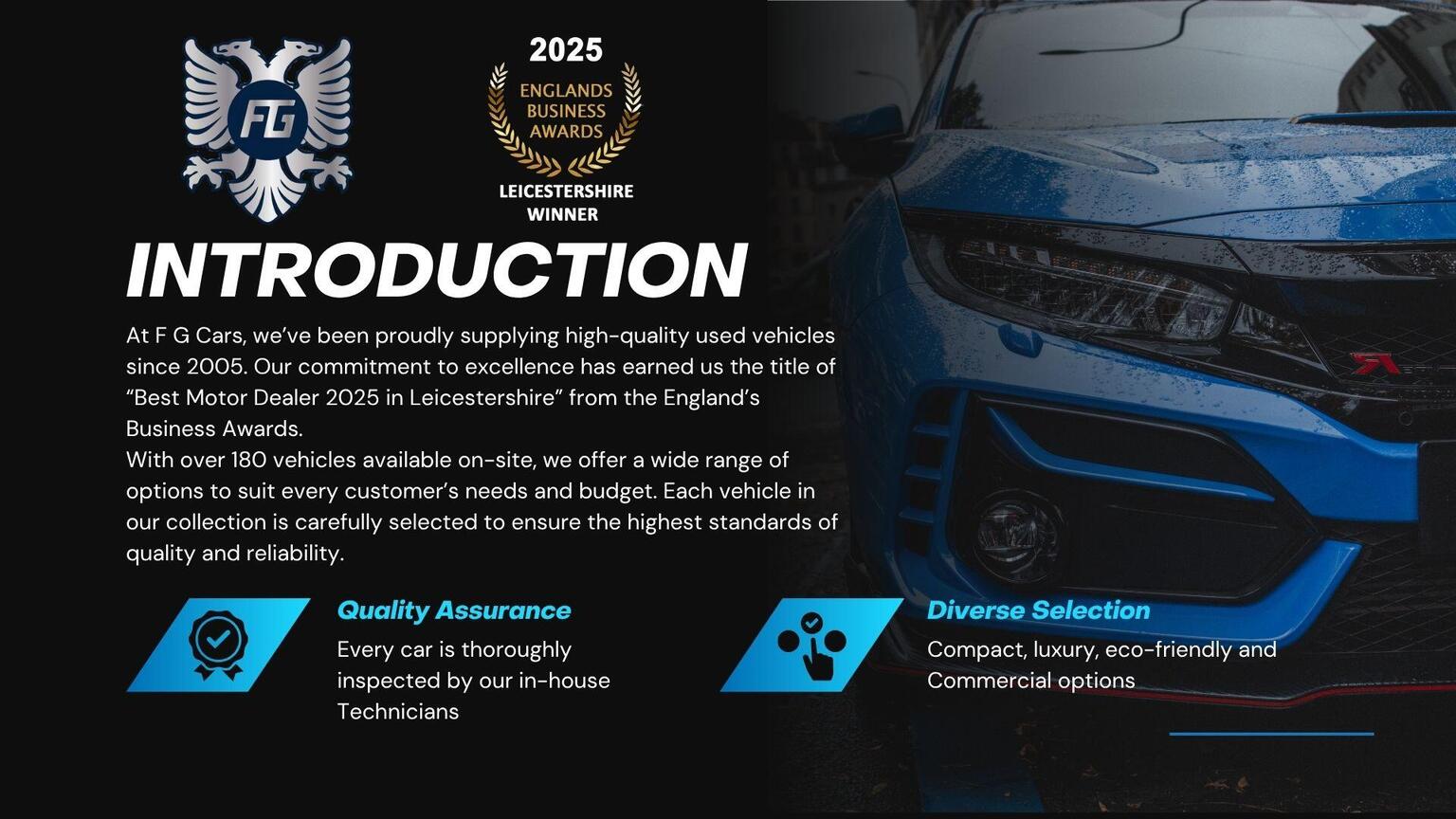 FG

2025
ENGLANDS BUSINESS AWARDS
LEICESTERSHIRE WINNER

INTRODUCTION

At F G Cars, we've been proudly supplying high-quality used vehicles since 2005. Our commitment to excellence has earned us the title of "Best Motor Dealer 2025 in Leicestershire" from the England's Business Awards.
With over 180 vehicles available on-site, we offer a wide range of options to suit every customer's needs and budget. Each vehicle in our collection is carefully selected to ensure the highest standards of quality and reliability.

Quality Assurance
Every car is thoroughly inspected by our in-house Technicians

Diverse Selection
Compact, luxury, eco-friendly and Commercial options